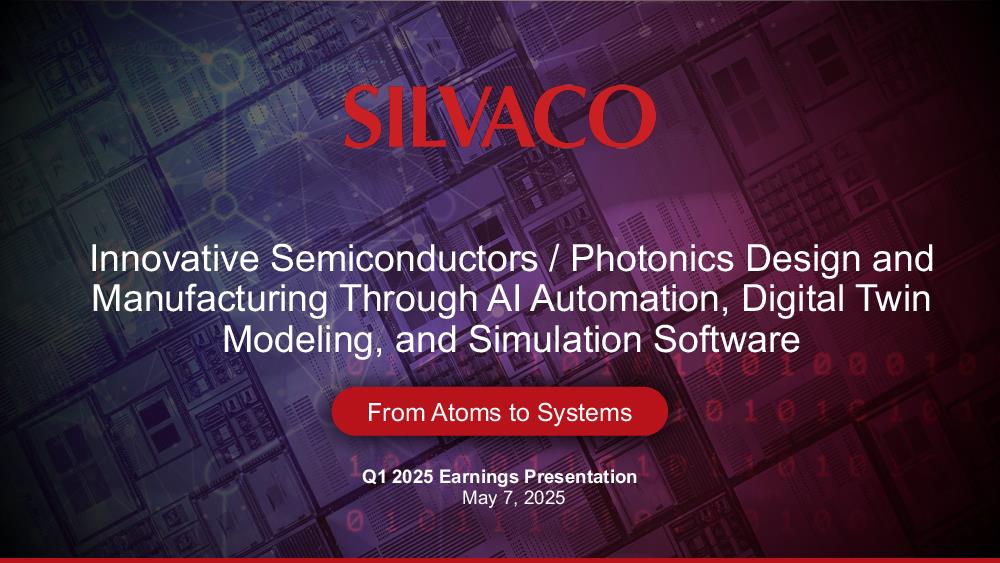 SILVACO

Innovative Semiconductors / Photonics Design and Manufacturing Through AI Automation, Digital Twin Modeling, and Simulation Software

From Atoms to Systems

Q1 2025 Earnings Presentation
May 7, 2025